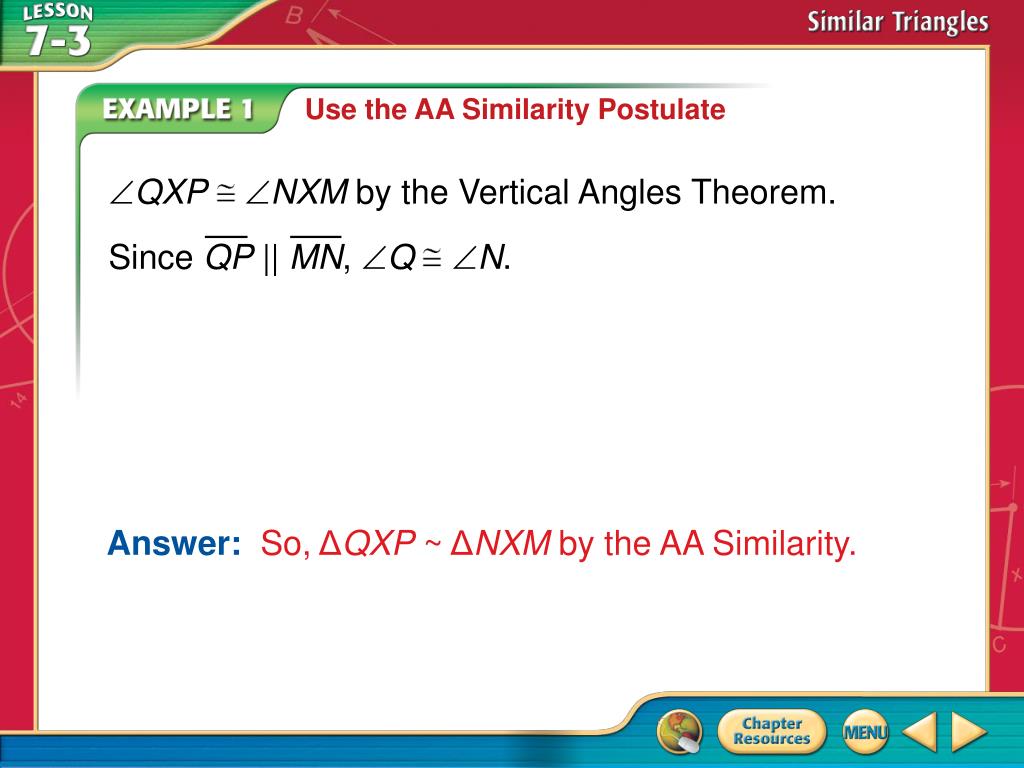 LESSON 7-3

Similar Triangles

EXAMPLE 1 Use the AA Similarity Postulate

$\angle QXP \cong \angle NXM$ by the Vertical Angles Theorem.

Since $\overline{QP} \parallel \overline{MN}$, $\angle Q \cong \angle N$.

Answer: So, $\Delta QXP \sim \Delta NXM$ by the AA Similarity.

Chapter Resources

MENU